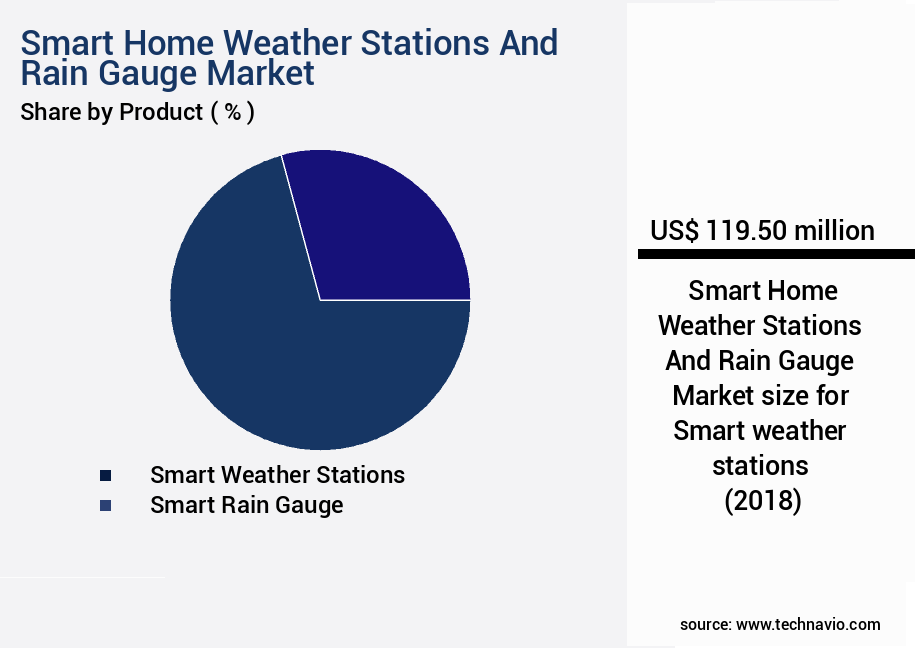 Smart Home Weather Stations And Rain Gauge Market

Share by Product ( % )

Smart Weather Stations

Smart Rain Gauge

US$ 119.50 million

Smart Home Weather Stations And Rain Gauge Market size for Smart weather stations (2018)

source: www.technavio.com